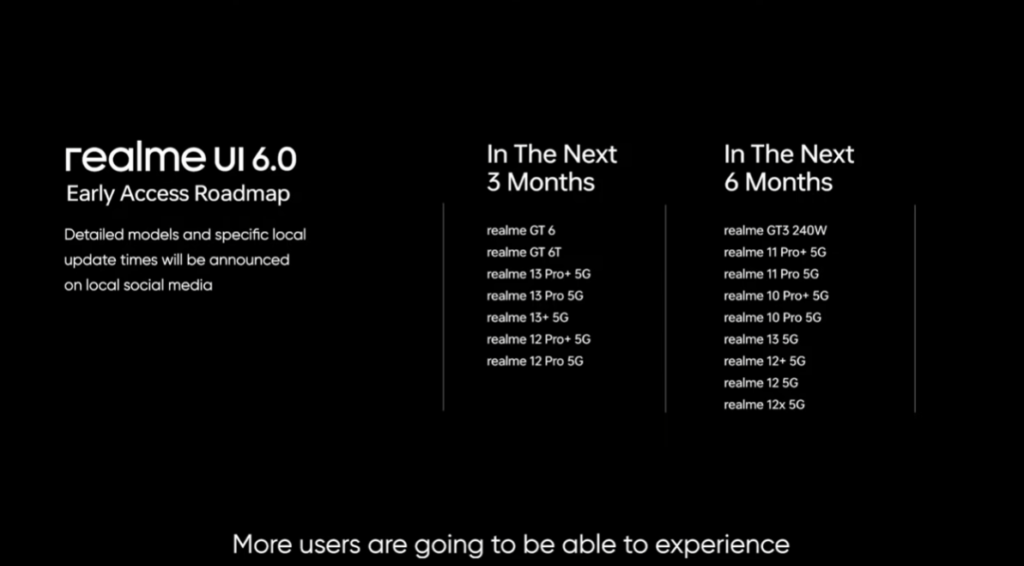 realme UI 6.0
Early Access Roadmap

Detailed models and specific local update times will be announced on local social media

In The Next
3 Months

realme GT 6
realme GT 6T
realme 13 Pro+ 5G
realme 13 Pro 5G
realme 13+ 5G
realme 12 Pro+ 5G
realme 12 Pro 5G

In The Next
6 Months

realme GT3 240W
realme 11 Pro+ 5G
realme 11 Pro 5G
realme 10 Pro+ 5G
realme 10 Pro 5G
realme 13 5G
realme 12+ 5G
realme 12 5G
realme 12x 5G

More users are going to be able to experience